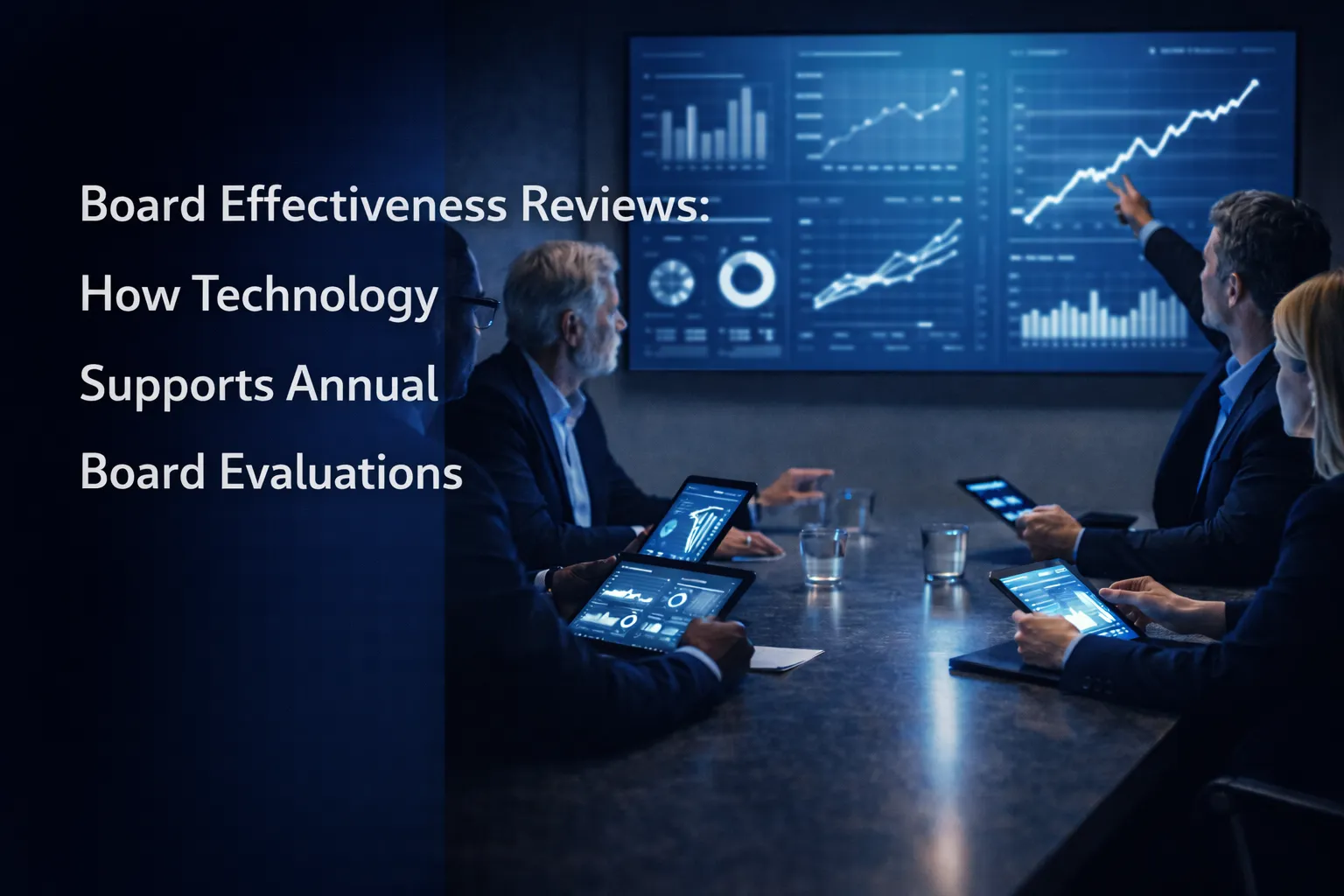 Board Effectiveness Reviews: How Technology Supports Annual Board Evaluations